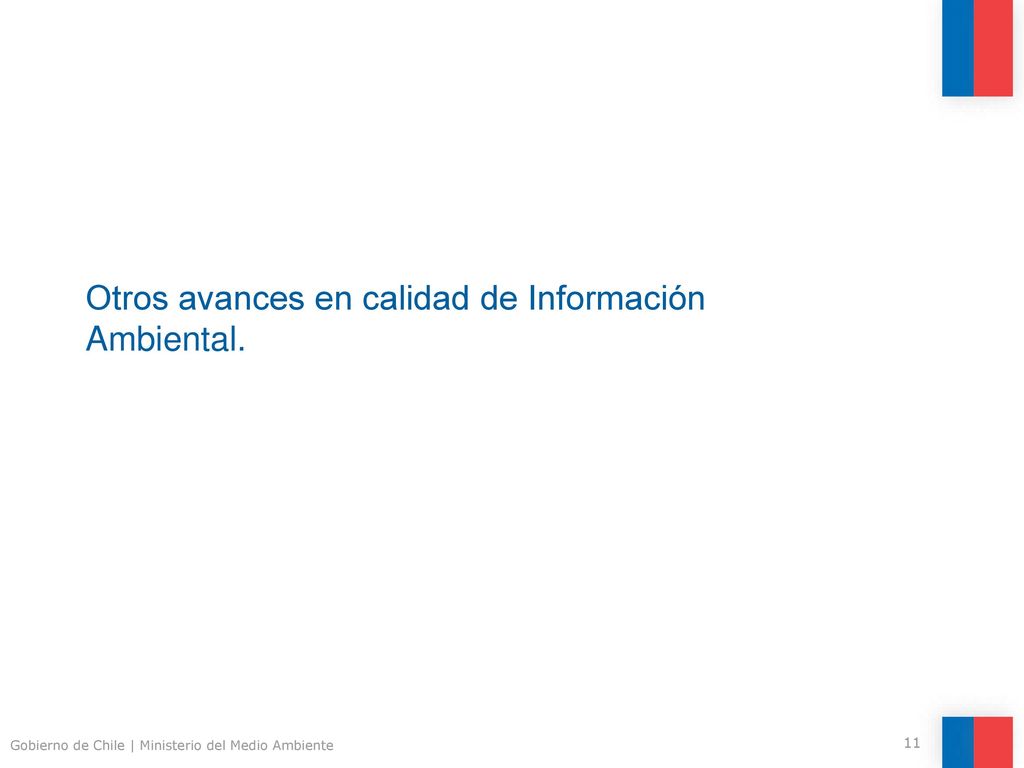 Otros avances en calidad de Información Ambiental.

Gobierno de Chile | Ministerio del Medio Ambiente

11